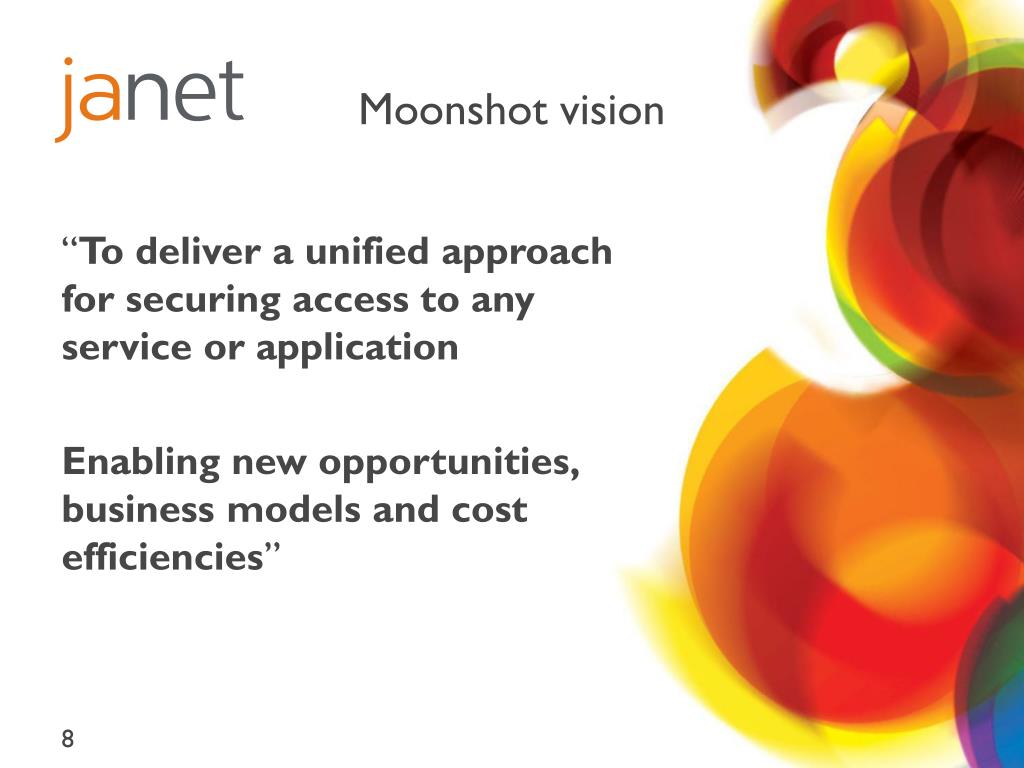 janet

Moonshot vision

“To deliver a unified approach for securing access to any service or application

Enabling new opportunities, business models and cost efficiencies”

8